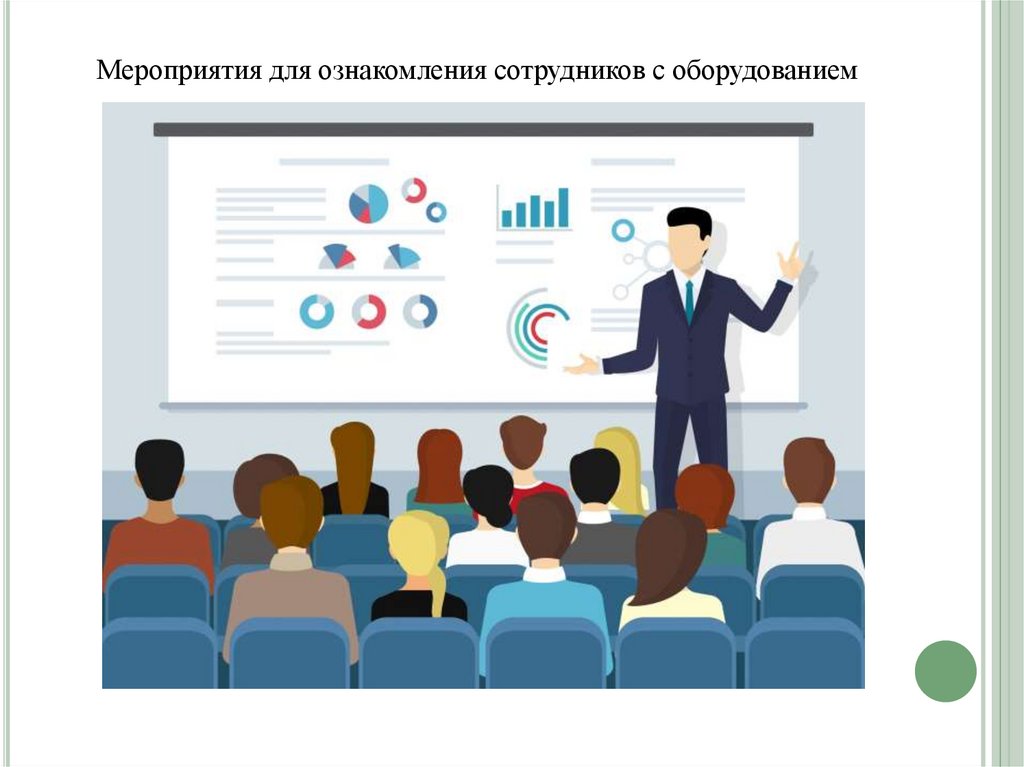 Мероприятия для ознакомления сотрудников с оборудованием